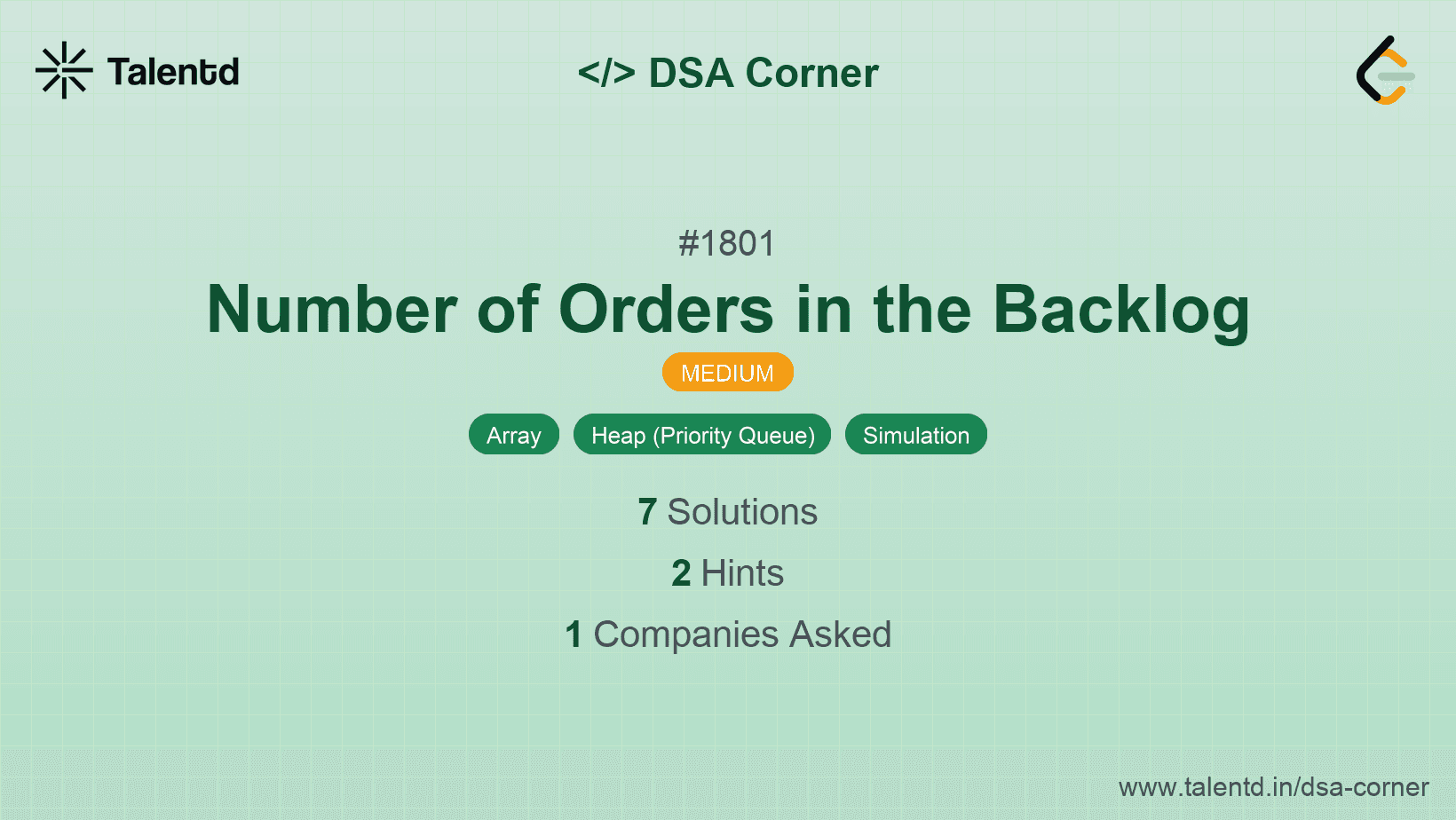 Talentd

</> DSA Corner

#1801

Number of Orders in the Backlog

MEDIUM

Array Heap (Priority Queue) Simulation

7 Solutions

2 Hints

1 Companies Asked

www.talentd.in/dsa-corner